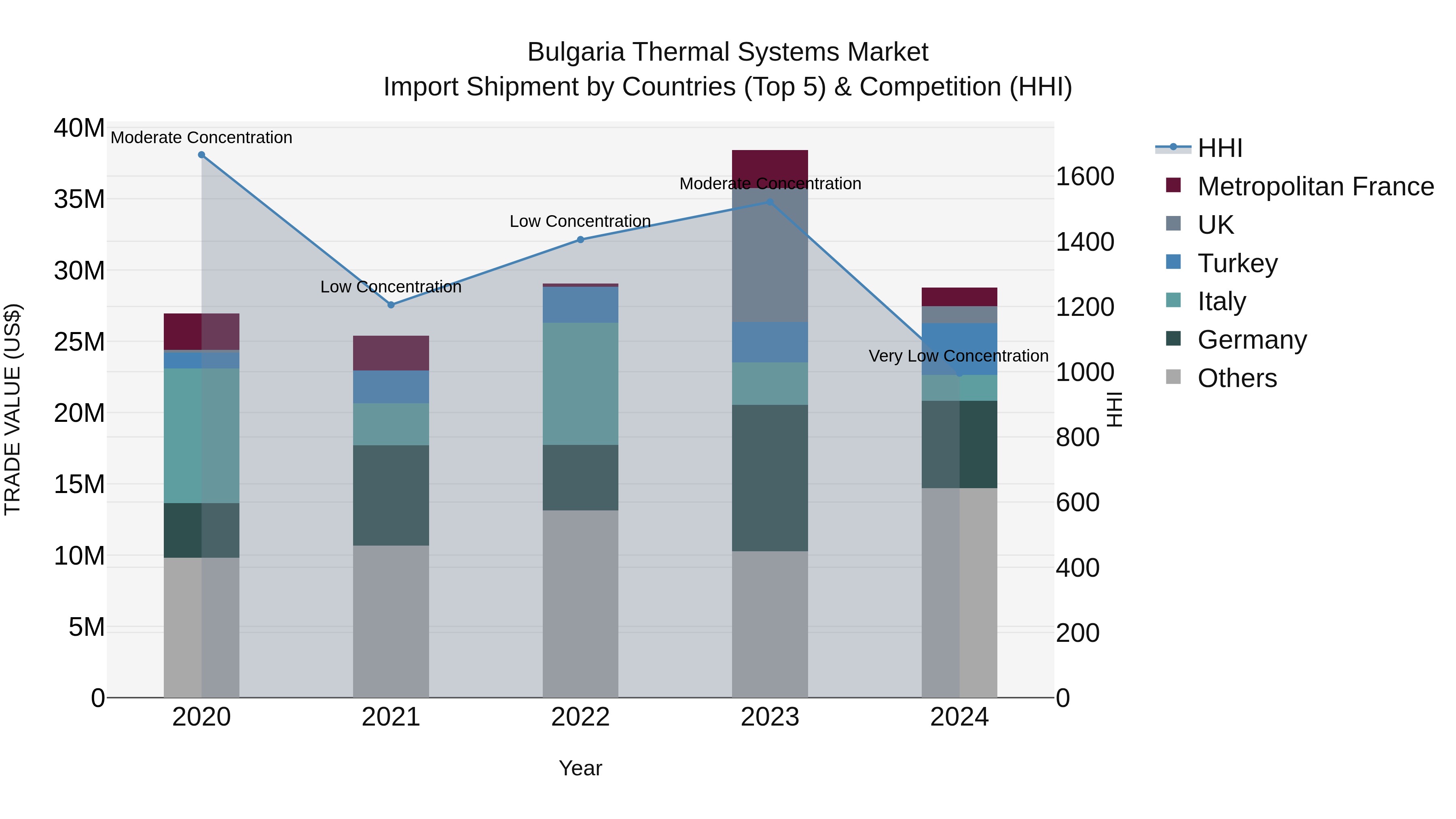 Bulgaria Thermal Systems Market
Import Shipment by Countries (Top 5) & Competition (HHI)

TRADE VALUE (US$)

40M
35M
30M
25M
20M
15M
10M
5M
0

Moderate Concentration
Low Concentration
Low Concentration
Moderate Concentration
Very Low Concentration

2020
2021
2022
2023
2024

Year

1600
1400
1200
1000
800
600
400
200
0

HHI

HHI
Metropolitan France
UK
Turkey
Italy
Germany
Others